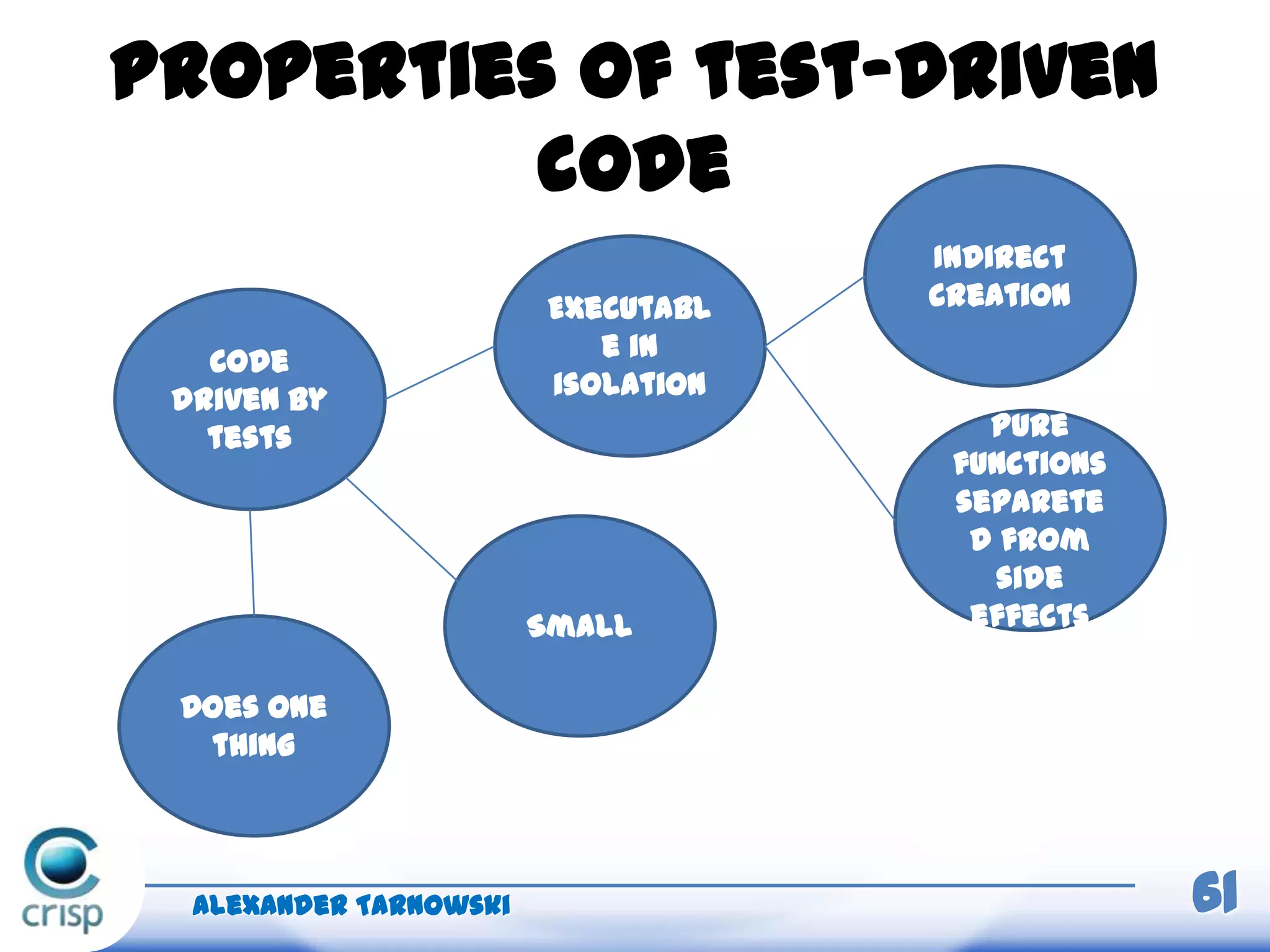 PROPERTIES OF TEST-DRIVEN CODE

CODE DRIVEN BY TESTS

EXECUTABLE IN ISOLATION

INDIRECT CREATION

PURE FUNCTIONS SEPARETED FROM SIDE EFFECTS

SMALL

DOES ONE THING

crisp

ALEXANDER TARNOWSKI

61